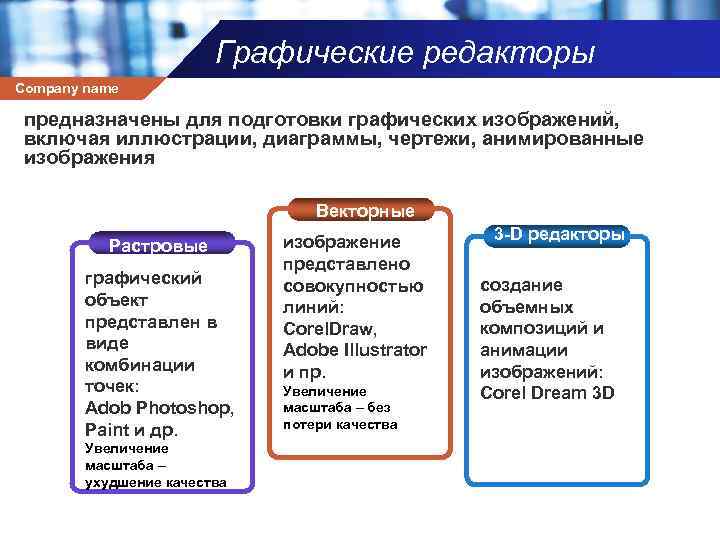 Графические редакторы

Company name

предназначены для подготовки графических изображений, включая иллюстрации, диаграммы, чертежи, анимированные изображения

Растровые

графический объект представлен в виде комбинации точек: Adob Photoshop, Paint и др.
Увеличение масштаба – ухудшение качества

Векторные

изображение представлено совокупностью линий: CorelDraw, Adobe Illustrator и пр.
Увеличение масштаба – без потери качества

3-D редакторы

создание объемных композиций и анимации изображений: Corel Dream 3D